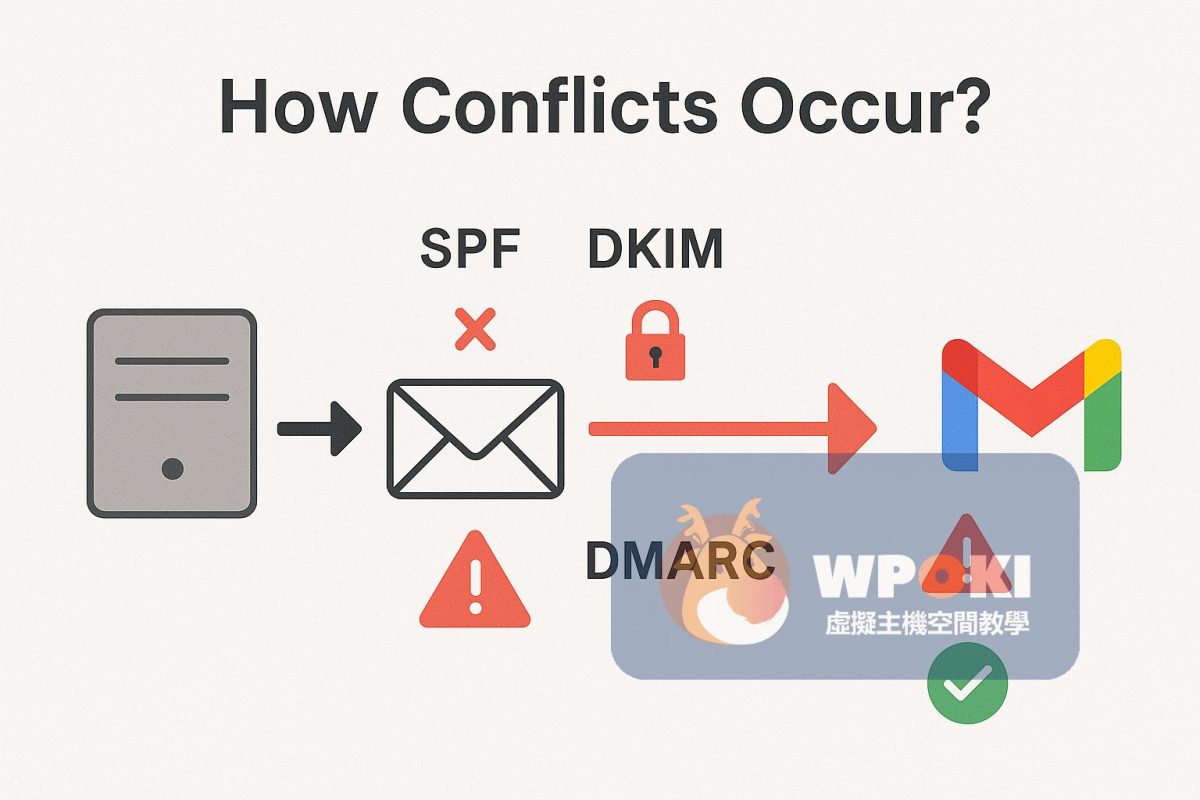 How Conflicts Occur?

SPF

DKIM

DMARC

WPOKI
虛擬主機空間教學